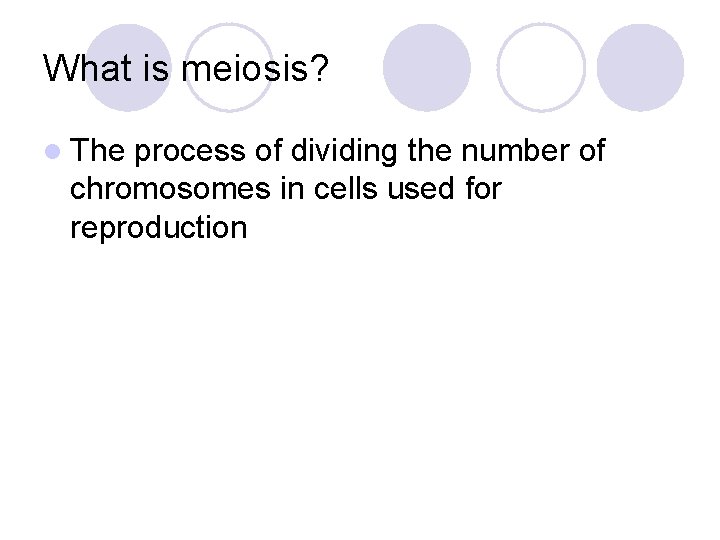 What is meiosis?

• The process of dividing the number of chromosomes in cells used for reproduction